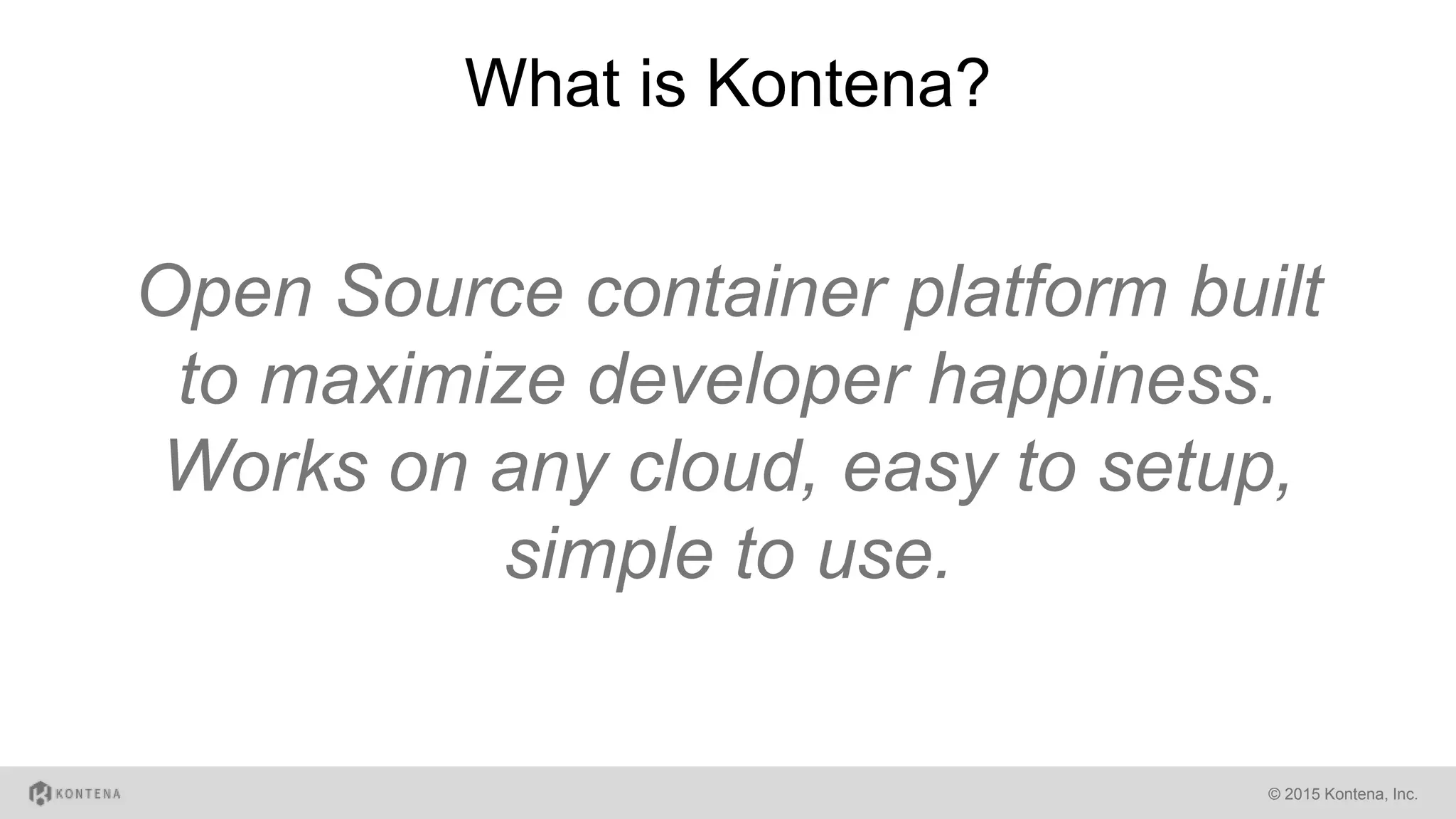 What is Kontena?

Open Source container platform built to maximize developer happiness. Works on any cloud, easy to setup, simple to use.

KONTENA

© 2015 Kontena, Inc.